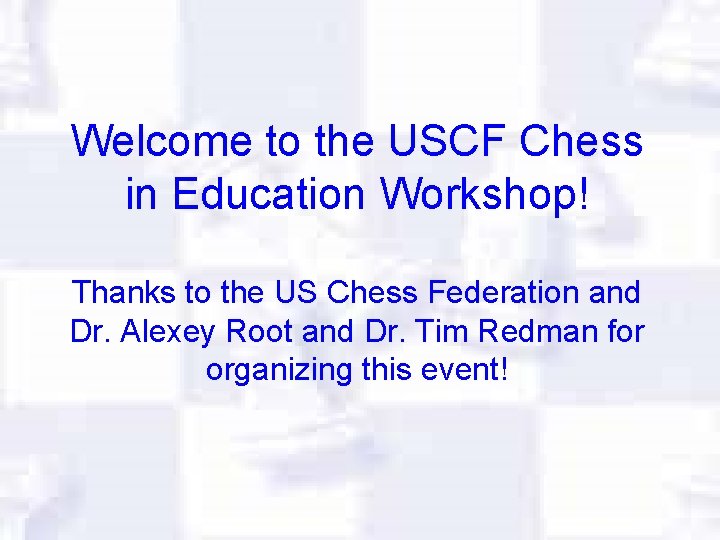 Welcome to the USCF Chess in Education Workshop!

Thanks to the US Chess Federation and Dr. Alexey Root and Dr. Tim Redman for organizing this event!